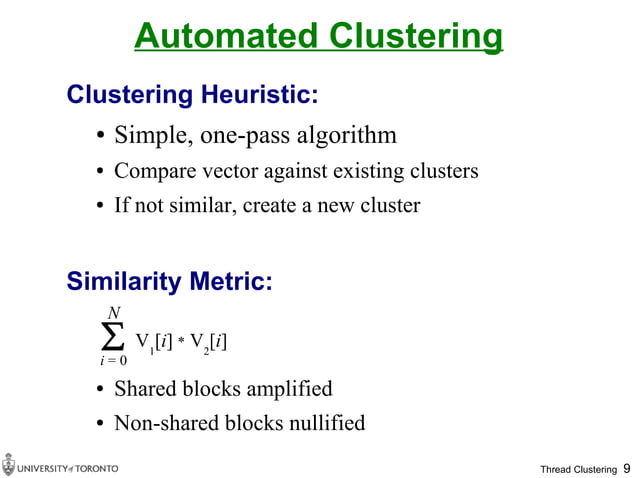 Automated Clustering

Clustering Heuristic:

• Simple, one-pass algorithm
• Compare vector against existing clusters
• If not similar, create a new cluster

Similarity Metric:

$\sum_{i=0}^{N} V_1[i] * V_2[i]$

• Shared blocks amplified
• Non-shared blocks nullified

UNIVERSITY of TORONTO

Thread Clustering 9